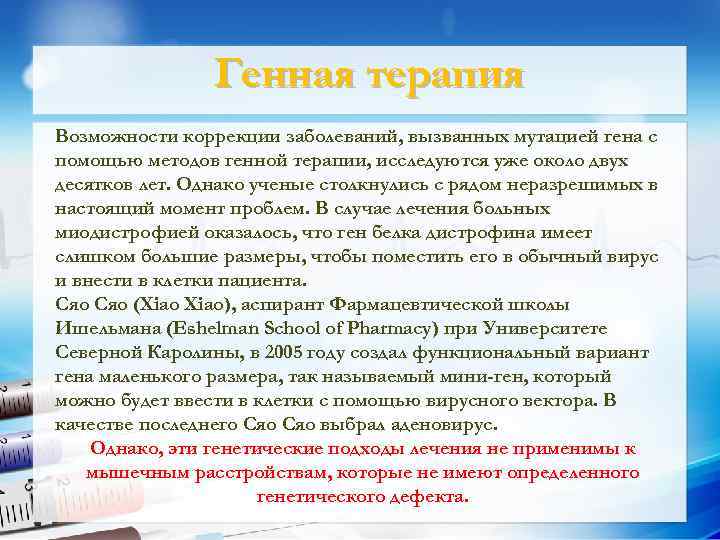 Генная терапия

Возможности коррекции заболеваний, вызванных мутацией гена с помощью методов генной терапии, исследуются уже около двух десятков лет. Однако ученые столкнулись с рядом неразрешимых в настоящий момент проблем. В случае лечения больных миодистрофией оказалось, что ген белка дистрофина имеет слишком большие размеры, чтобы поместить его в обычный вирус и внести в клетки пациента.
Сяо Сяо (Xiao Xiao), аспирант Фармацевтической школы Ишельмана (Eshelman School of Pharmacy) при Университете Северной Каролины, в 2005 году создал функциональный вариант гена маленького размера, так называемый мини-ген, который можно будет ввести в клетки с помощью вирусного вектора. В качестве последнего Сяо Сяо выбрал аденовирус.

Однако, эти генетические подходы лечения не применимы к мышечным расстройствам, которые не имеют определенного генетического дефекта.